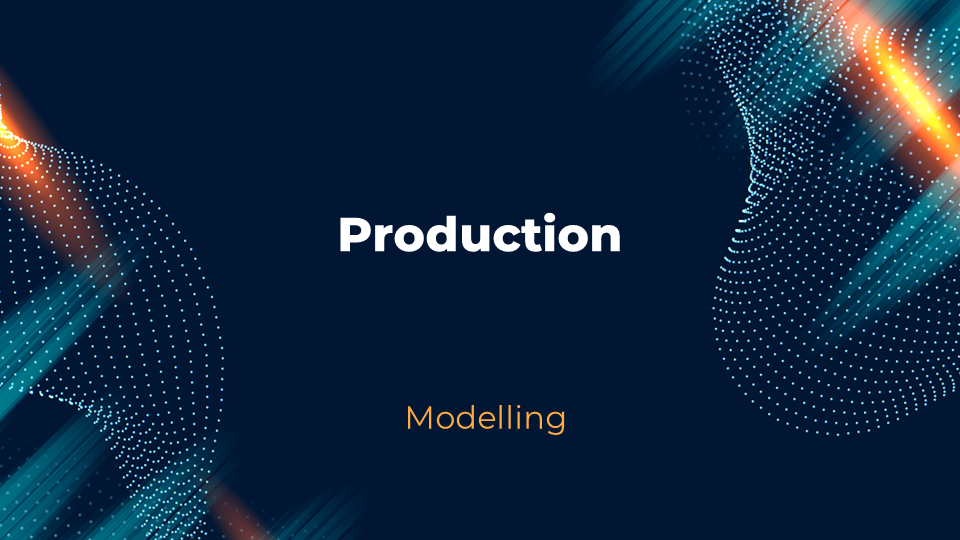 Production

Modelling